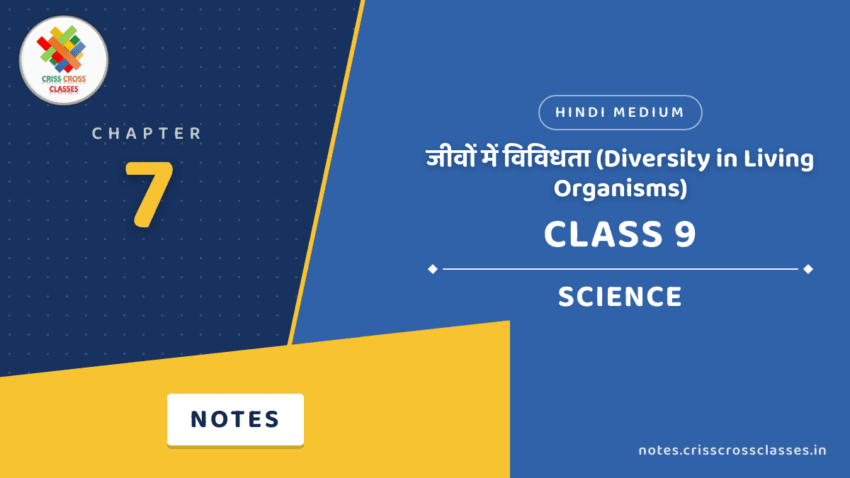 CRISS CROSS CLASSES

CHAPTER

7

HINDI MEDIUM

जीवों में विविधता (Diversity in Living Organisms)

CLASS 9

SCIENCE

NOTES

notes.crisscrossclasses.in